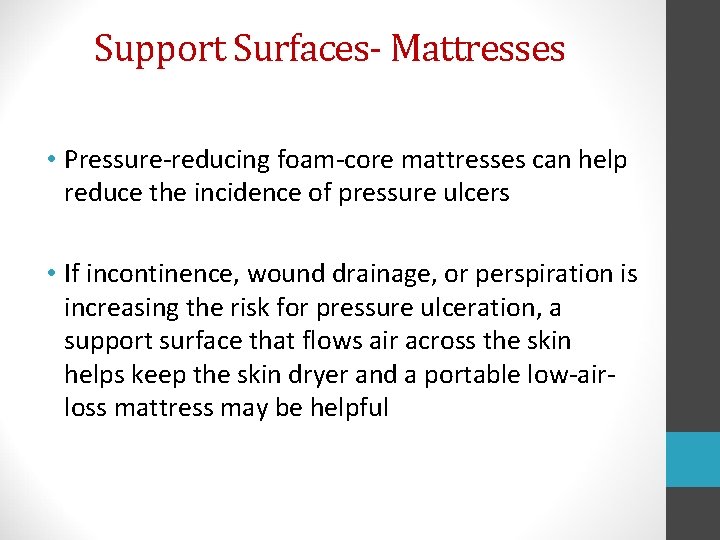 Support Surfaces- Mattresses

• Pressure-reducing foam-core mattresses can help reduce the incidence of pressure ulcers

• If incontinence, wound drainage, or perspiration is increasing the risk for pressure ulceration, a support surface that flows air across the skin helps keep the skin dryer and a portable low-air-loss mattress may be helpful